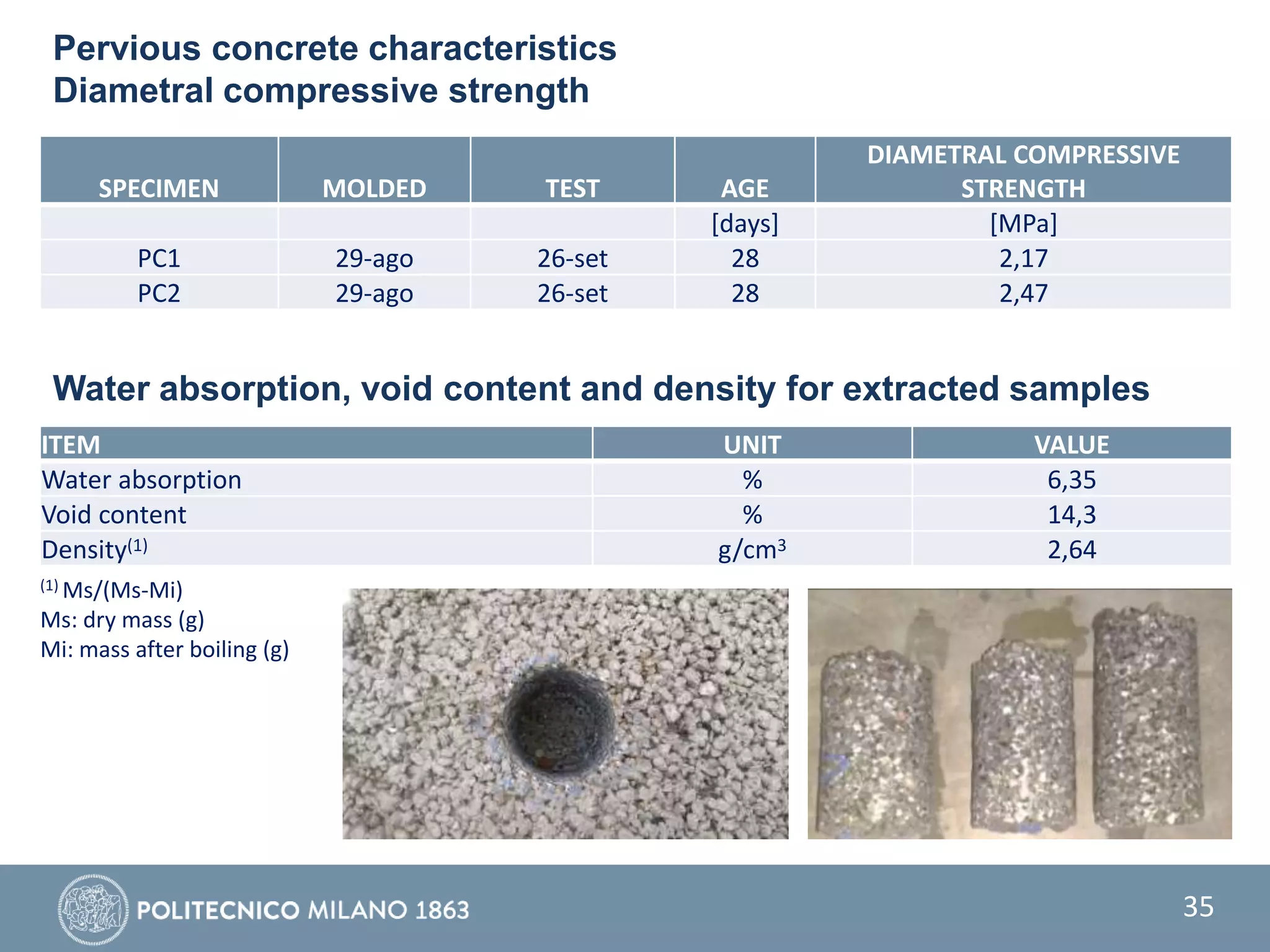 Pervious concrete characteristics
Diametral compressive strength

| SPECIMEN | MOLDED | TEST | AGE | DIAMETRAL COMPRESSIVE STRENGTH |
|---|---|---|---|---|
| | | | [days] | [MPa] |
| PC1 | 29-ago | 26-set | 28 | 2,17 |
| PC2 | 29-ago | 26-set | 28 | 2,47 |

Water absorption, void content and density for extracted samples

| ITEM | UNIT | VALUE |
|---|---|---|
| Water absorption | % | 6,35 |
| Void content | % | 14,3 |
| Density$^{(1)}$ | g/cm$^3$ | 2,64 |

$^{(1)}$ Ms/(Ms-Mi)
Ms: dry mass (g)
Mi: mass after boiling (g)

POLITECNICO MILANO 1863

35